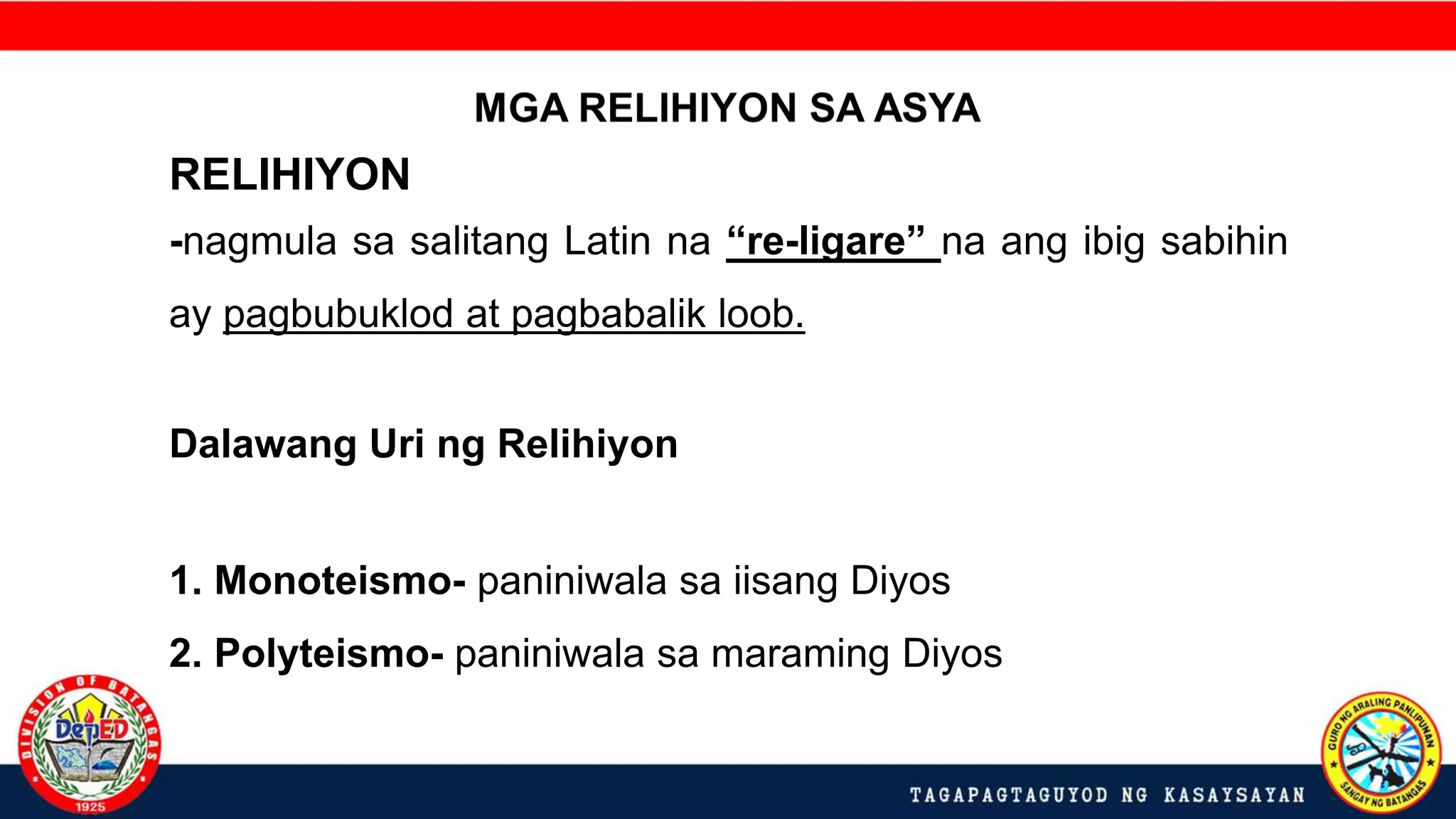 MGA RELIHIYON SA ASYA

RELIHIYON

-nagmula sa salitang Latin na “re-ligare” na ang ibig sabihin ay pagbubuklod at pagbabalik loob.

Dalawang Uri ng Relihiyon

1. Monoteismo- paniniwala sa iisang Diyos

2. Polyteismo- paniniwala sa maraming Diyos

DIVISION OF BATANGAS
DepED
1925

TAGAPAGTAGUYOD NG KASAYSAYAN

GURO NG ARALING PANLIPUNAN
SANGAY NG BATANGAS